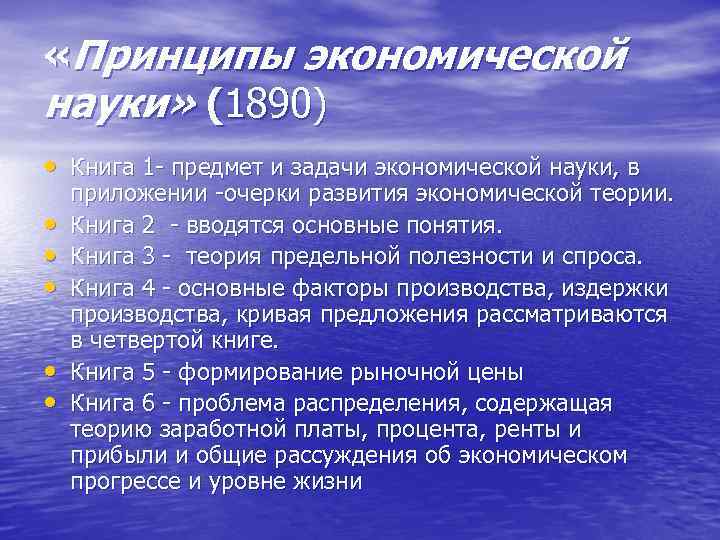 «Принципы экономической науки» (1890)

• Книга 1- предмет и задачи экономической науки, в приложении -очерки развития экономической теории.
• Книга 2 - вводятся основные понятия.
• Книга 3 - теория предельной полезности и спроса.
• Книга 4 - основные факторы производства, издержки производства, кривая предложения рассматриваются в четвертой книге.
• Книга 5 - формирование рыночной цены
• Книга 6 - проблема распределения, содержащая теорию заработной платы, процента, ренты и прибыли и общие рассуждения об экономическом прогрессе и уровне жизни